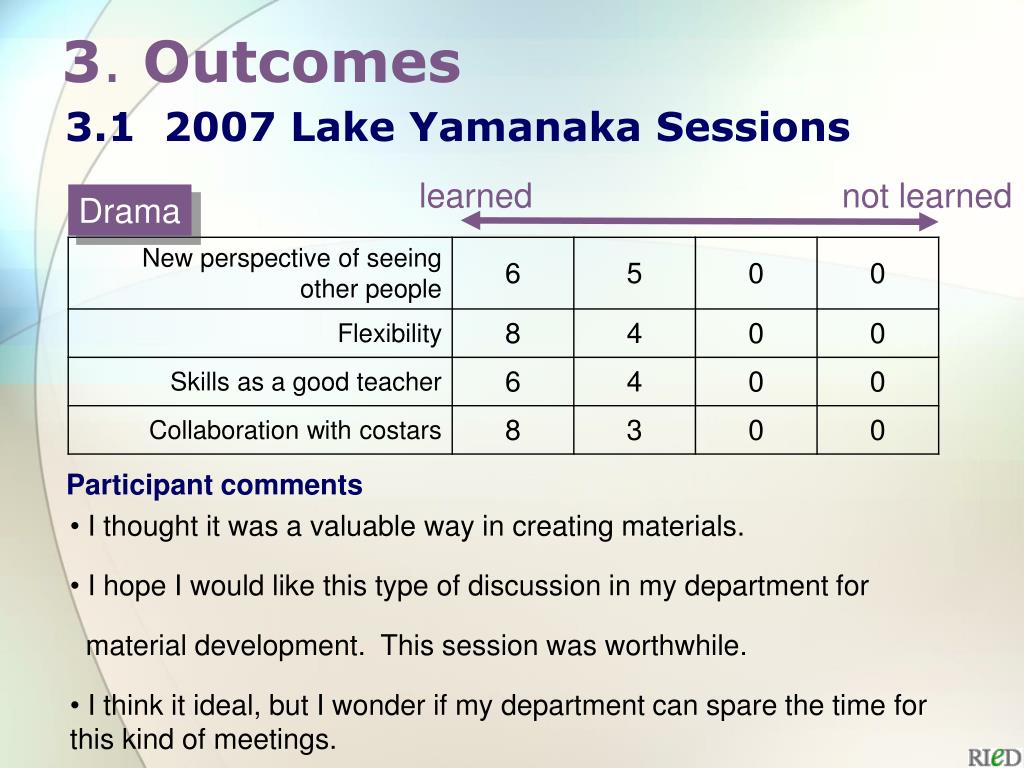 3. Outcomes
3.1 2007 Lake Yamanaka Sessions

Drama

learned not learned

| New perspective of seeing other people | 6 | 5 | 0 | 0 |
|---|---|---|---|---|
| Flexibility | 8 | 4 | 0 | 0 |
| Skills as a good teacher | 6 | 4 | 0 | 0 |
| Collaboration with costars | 8 | 3 | 0 | 0 |

Participant comments

• I thought it was a valuable way in creating materials.

• I hope I would like this type of discussion in my department for material development. This session was worthwhile.

• I think it ideal, but I wonder if my department can spare the time for this kind of meetings.

RIeD